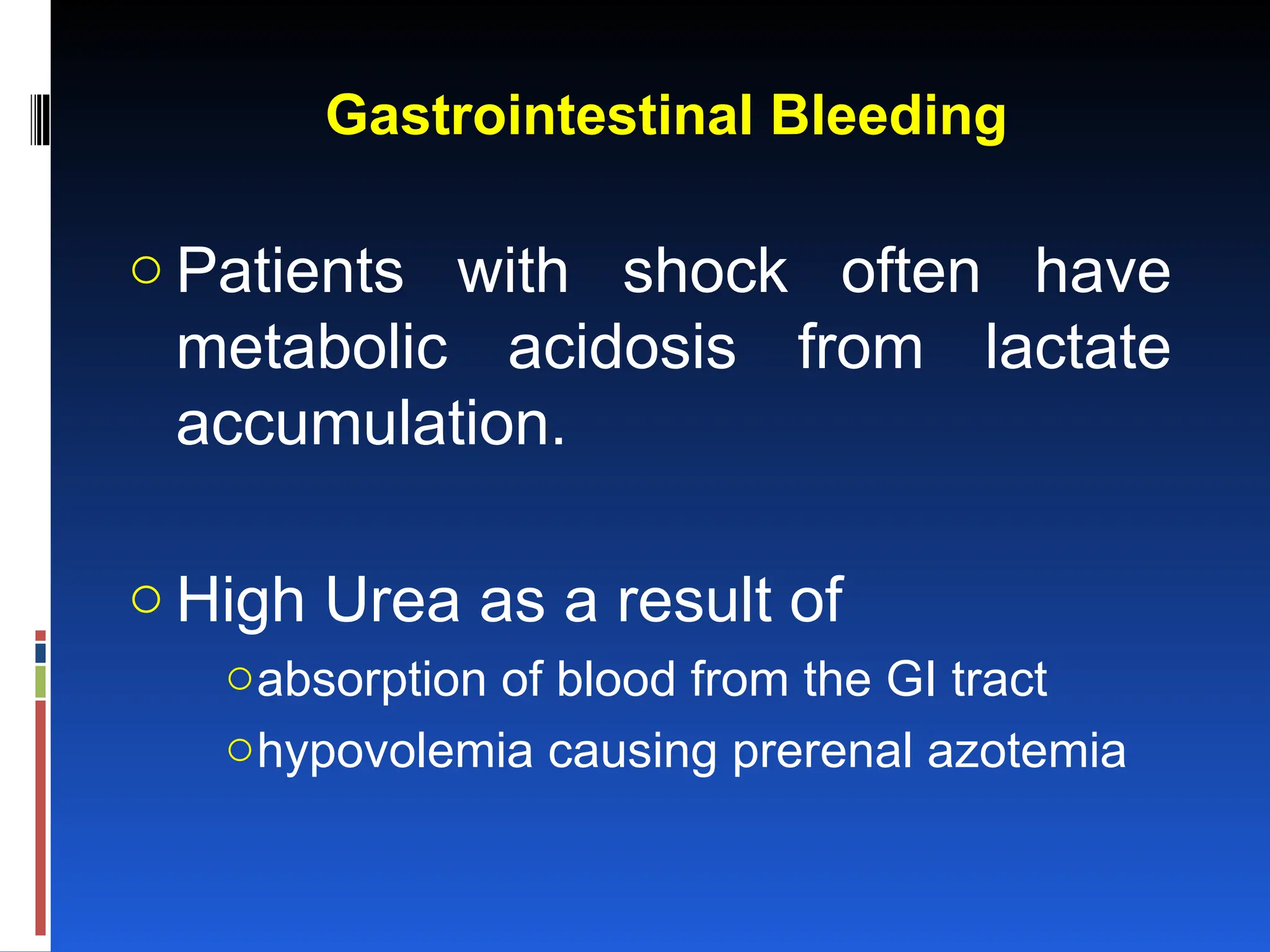 Gastrointestinal Bleeding

○ Patients with shock often have metabolic acidosis from lactate accumulation.

○ High Urea as a result of

○ absorption of blood from the GI tract

○ hypovolemia causing prerenal azotemia